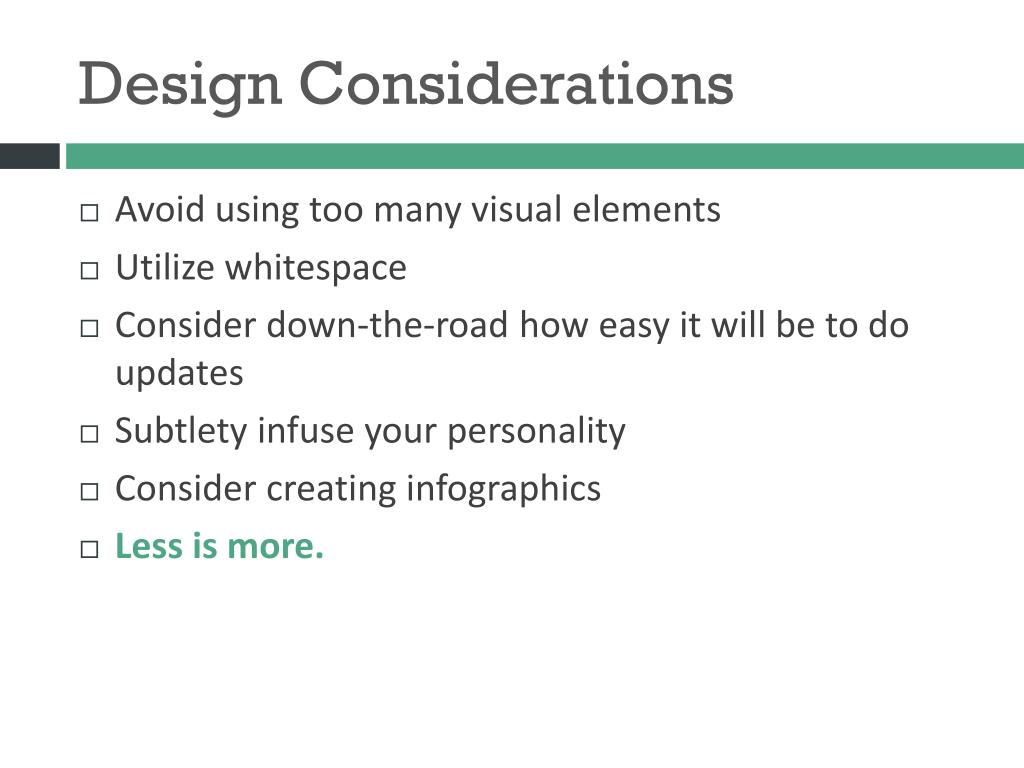 Design Considerations

□ Avoid using too many visual elements
□ Utilize whitespace
□ Consider down-the-road how easy it will be to do updates
□ Subtlety infuse your personality
□ Consider creating infographics
□ Less is more.